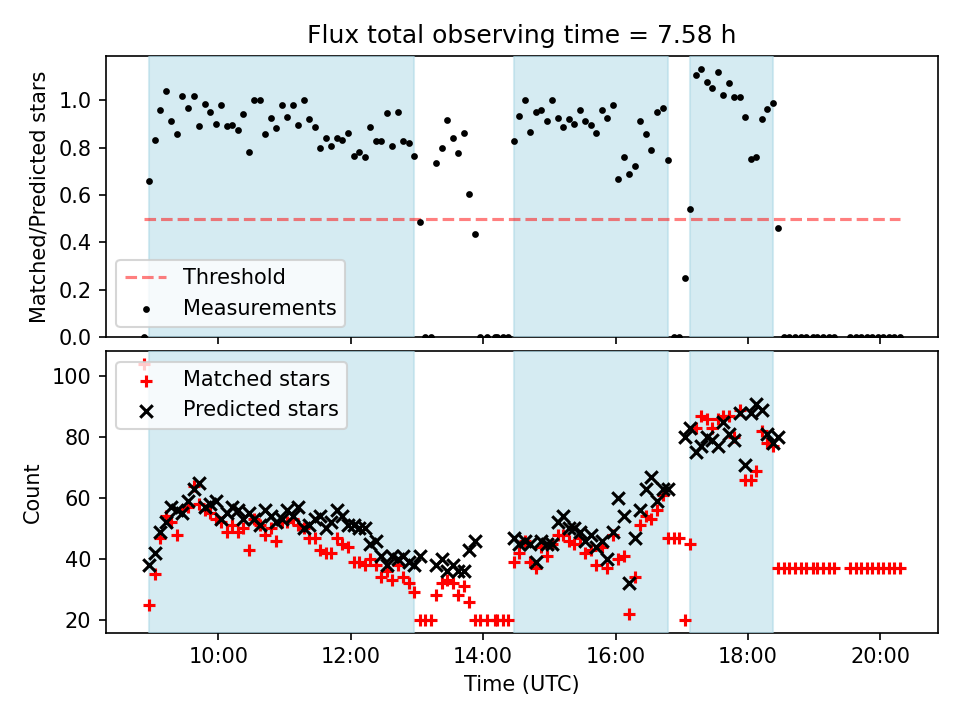 Flux total observing time = 7.58 h

Matched/Predicted stars

1.0
0.8
0.6
0.4
0.2
0.0

Threshold
Measurements

Count

100
80
60
40
20

Matched stars
Predicted stars

10:00
12:00
14:00
16:00
18:00
20:00

Time (UTC)